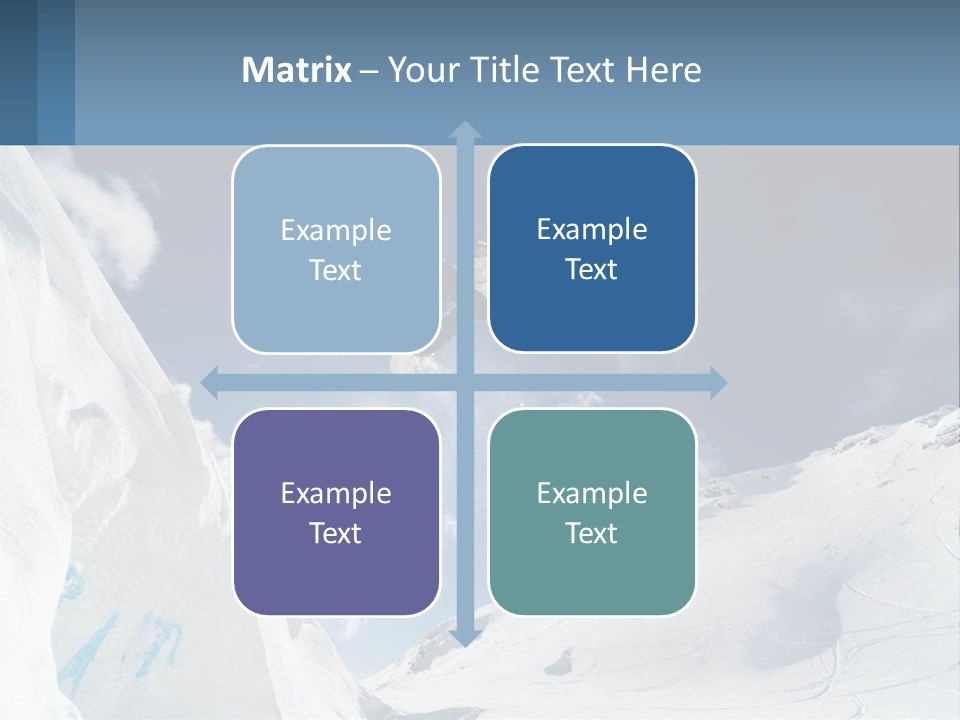 Matrix – Your Title Text Here

Example Text

Example Text

Example Text

Example Text